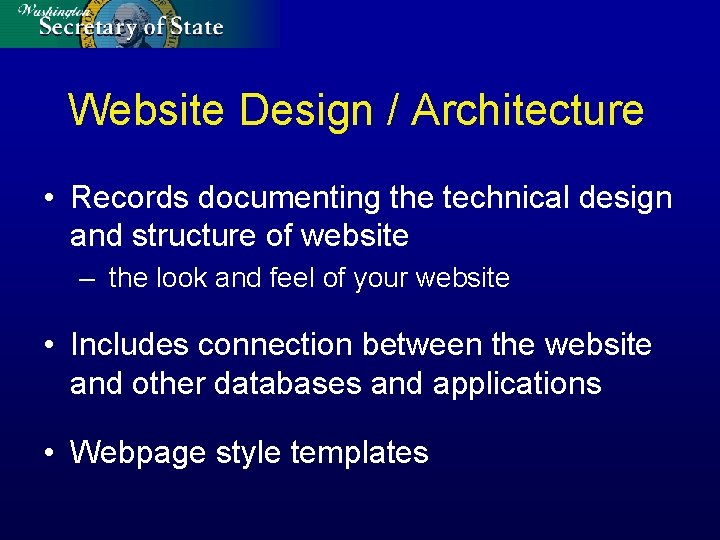 Washington
Secretary of State

Website Design / Architecture

• Records documenting the technical design and structure of website
– the look and feel of your website

• Includes connection between the website and other databases and applications

• Webpage style templates